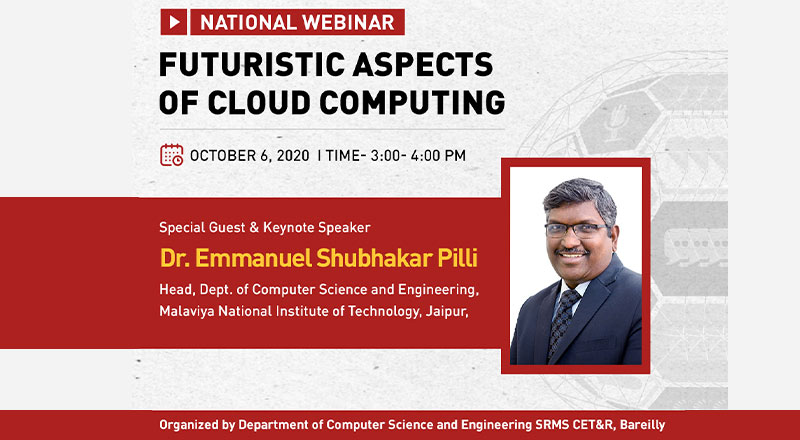 NATIONAL WEBINAR

FUTURISTIC ASPECTS OF CLOUD COMPUTING

OCTOBER 6, 2020 I TIME- 3:00- 4:00 PM

Special Guest & Keynote Speaker

Dr. Emmanuel Shubhakar Pilli

Head, Dept. of Computer Science and Engineering, Malaviya National Institute of Technology, Jaipur,

Organized by Department of Computer Science and Engineering SRMS CET&R, Bareilly